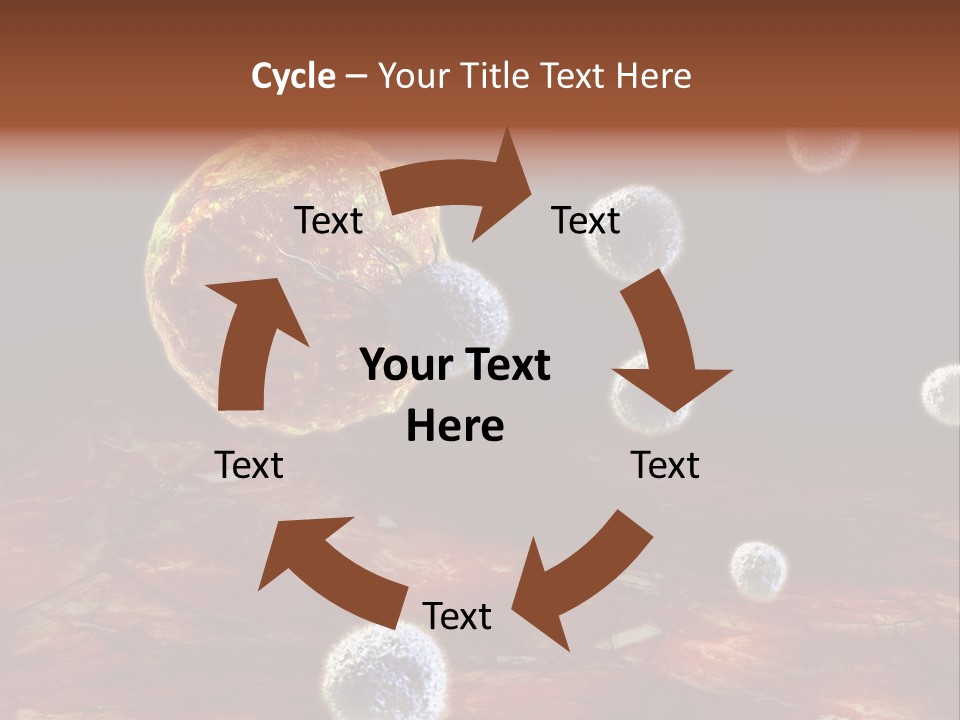 Cycle – Your Title Text Here

Text

Text

Your Text Here

Text

Text

Text